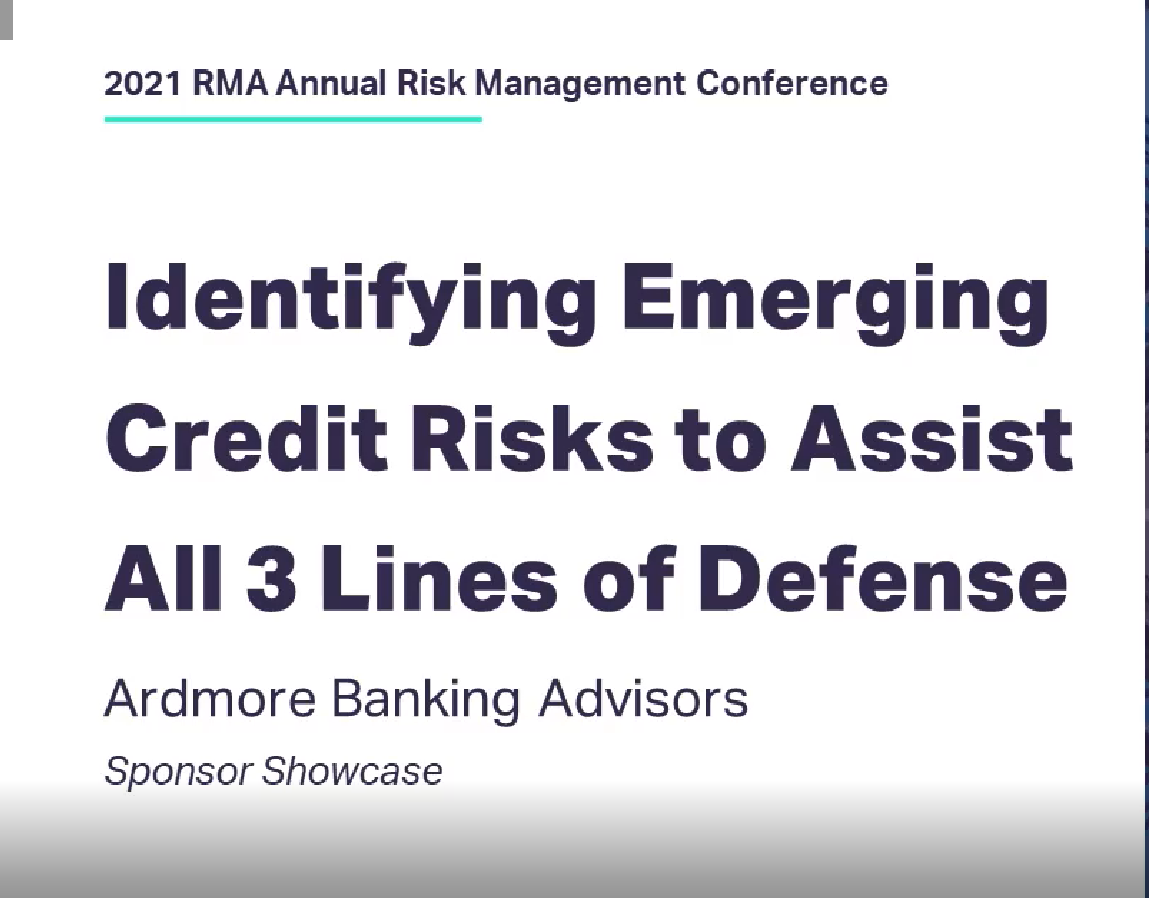 2021 RMA Annual Risk Management Conference

Identifying Emerging Credit Risks to Assist All 3 Lines of Defense

Ardmore Banking Advisors

Sponsor Showcase